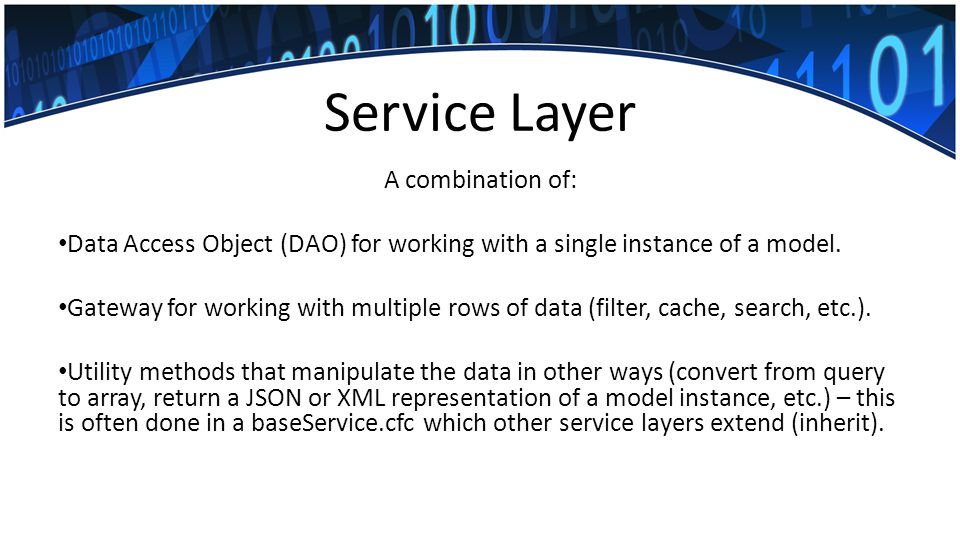 Service Layer

A combination of:

•Data Access Object (DAO) for working with a single instance of a model.

•Gateway for working with multiple rows of data (filter, cache, search, etc.).

•Utility methods that manipulate the data in other ways (convert from query to array, return a JSON or XML representation of a model instance, etc.) – this is often done in a baseService.cfc which other service layers extend (inherit).